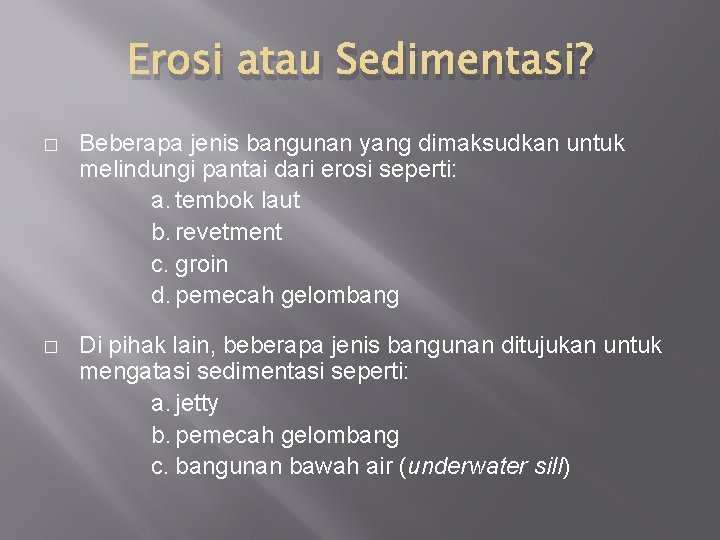 Erosi atau Sedimentasi?

□ Beberapa jenis bangunan yang dimaksudkan untuk melindungi pantai dari erosi seperti:
a. tembok laut
b. revetment
c. groin
d. pemecah gelombang

□ Di pihak lain, beberapa jenis bangunan ditujukan untuk mengatasi sedimentasi seperti:
a. jetty
b. pemecah gelombang
c. bangunan bawah air (underwater sill)